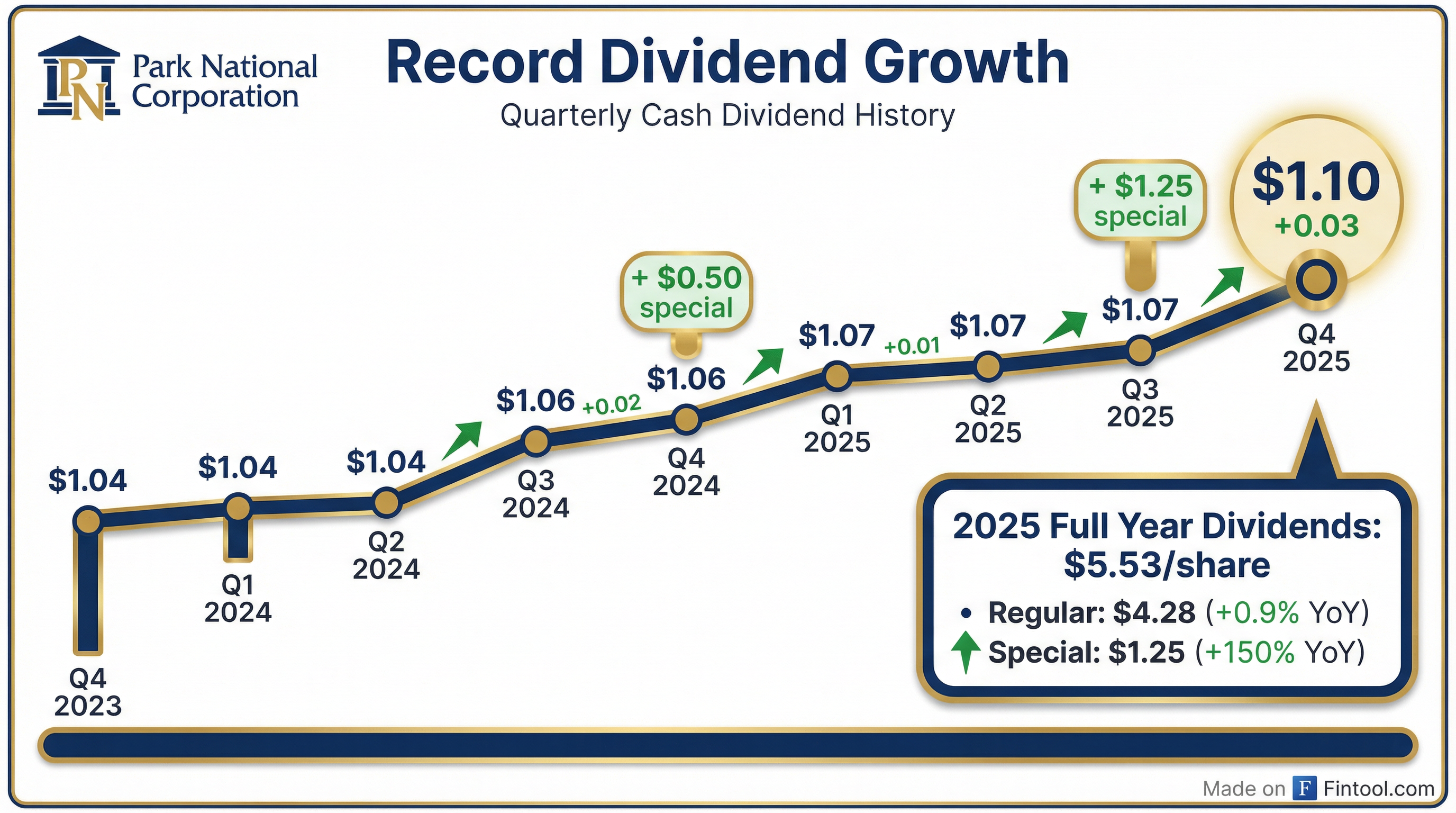 PN Park National Corporation

Record Dividend Growth

Quarterly Cash Dividend History

$1.04
Q4 2023

$1.04
Q1 2024

$1.04
Q2 2024

$1.06 +0.02
Q3 2024

+ $0.50 special
$1.06
Q4 2024

$1.07 +0.01
Q1 2025

$1.07
Q2 2025

+ $1.25 special
$1.07
Q3 2025

$1.10 +0.03
Q4 2025

2025 Full Year Dividends: $5.53/share
• Regular: $4.28 (+0.9% YoY)
Special: $1.25 (+150% YoY)

Made on F Fintool.com